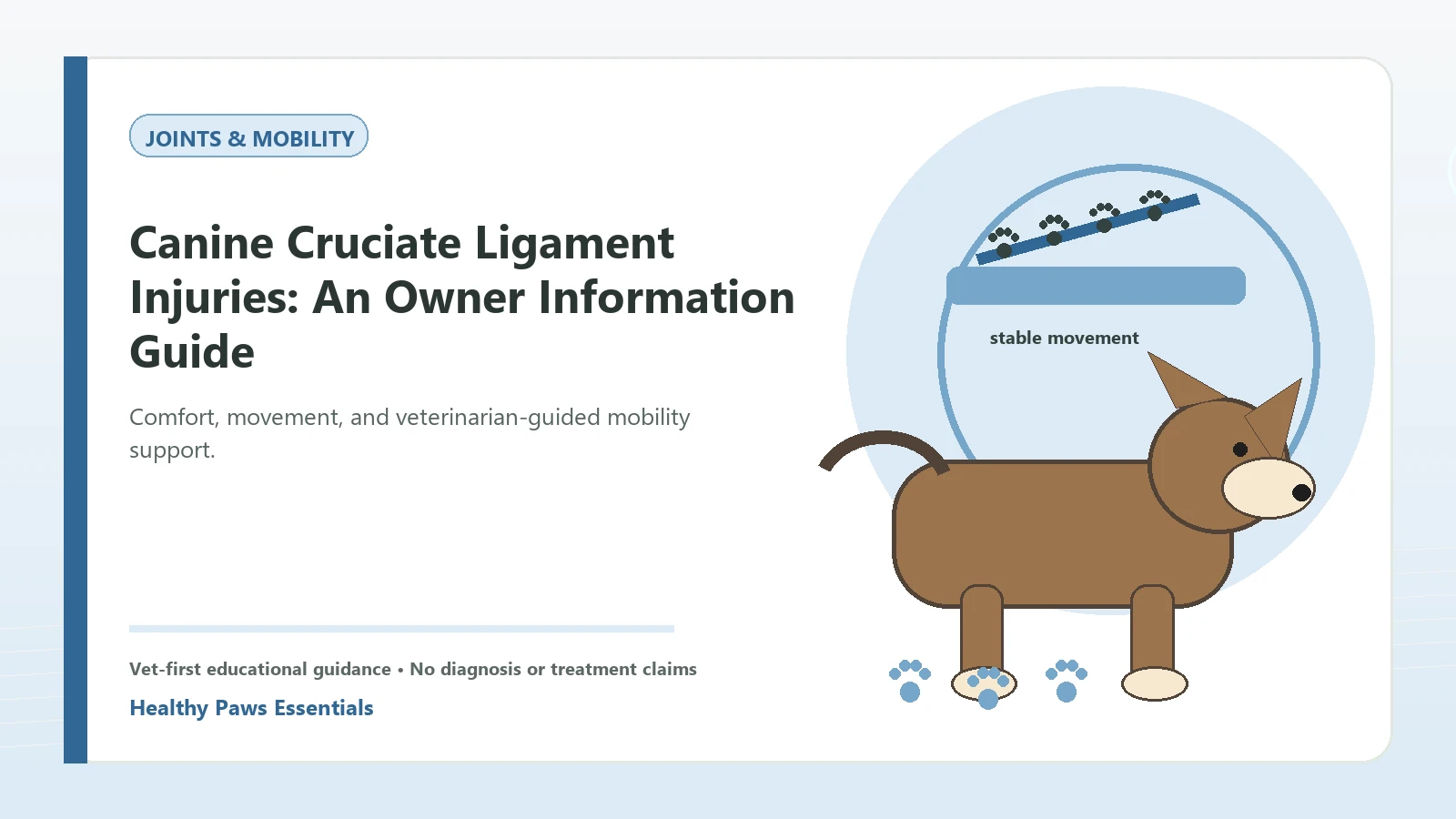 JOINTS & MOBILITY

Canine Cruciate Ligament Injuries: An Owner Information Guide

Comfort, movement, and veterinarian-guided mobility support.

Vet-first educational guidance • No diagnosis or treatment claims

Healthy Paws Essentials

stable movement